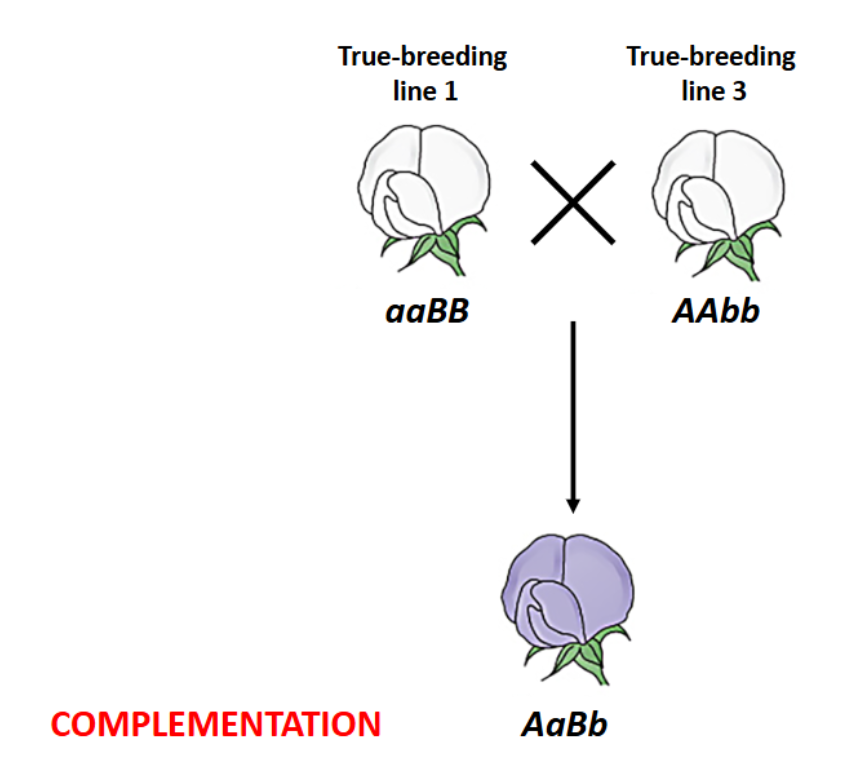 True-breeding line 1

True-breeding line 3

aaBB

AAbb

COMPLEMENTATION

AaBb